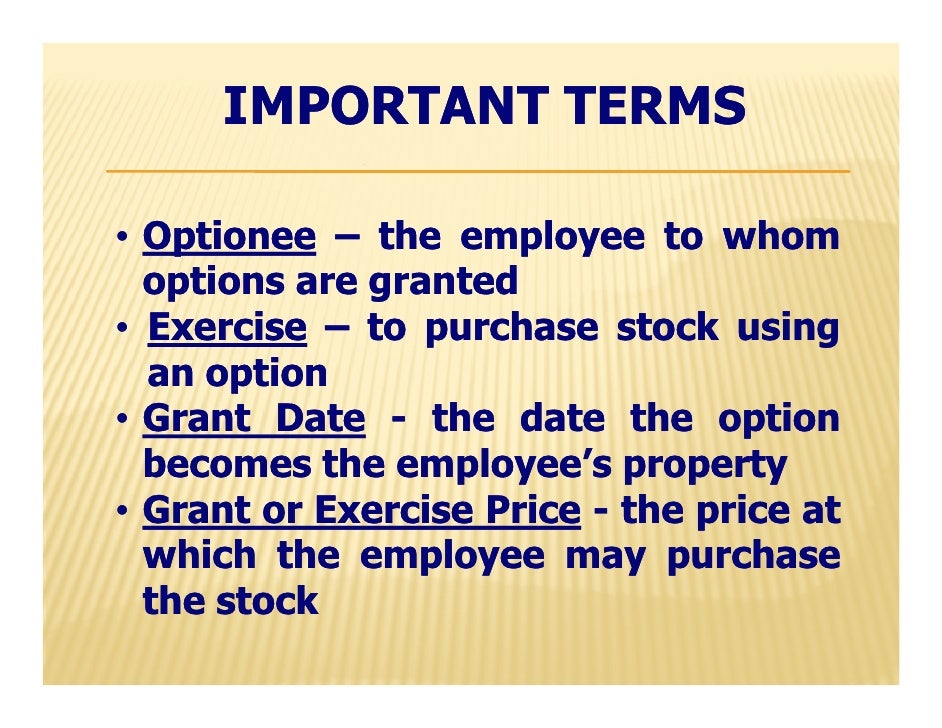 IMPORTANT TERMS

• Optionee – the employee to whom options are granted
• Exercise – to purchase stock using an option
• Grant Date - the date the option becomes the employee's property
• Grant or Exercise Price - the price at which the employee may purchase the stock